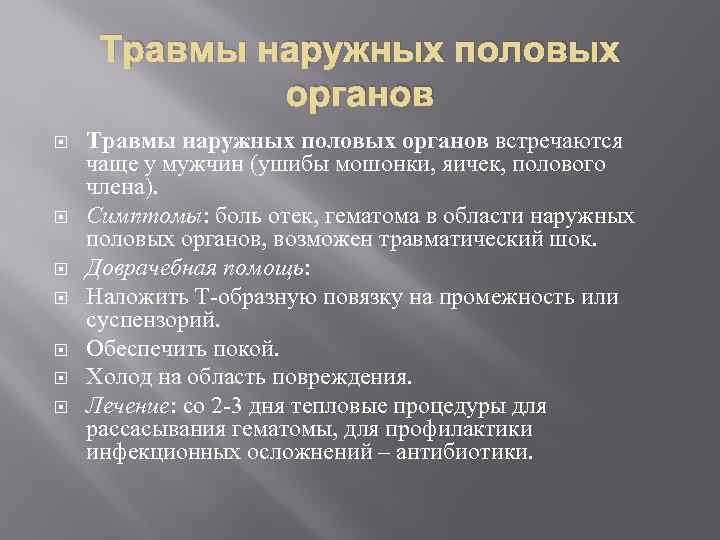 Травмы наружных половых органов

Травмы наружных половых органов встречаются чаще у мужчин (ушибы мошонки, яичек, полового члена).

Симптомы: боль отек, гематома в области наружных половых органов, возможен травматический шок.

Доврачебная помощь:

Наложить Т-образную повязку на промежность или суспензорий.

Обеспечить покой.

Холод на область повреждения.

Лечение: со 2-3 дня тепловые процедуры для рассасывания гематомы, для профилактики инфекционных осложнений – антибиотики.